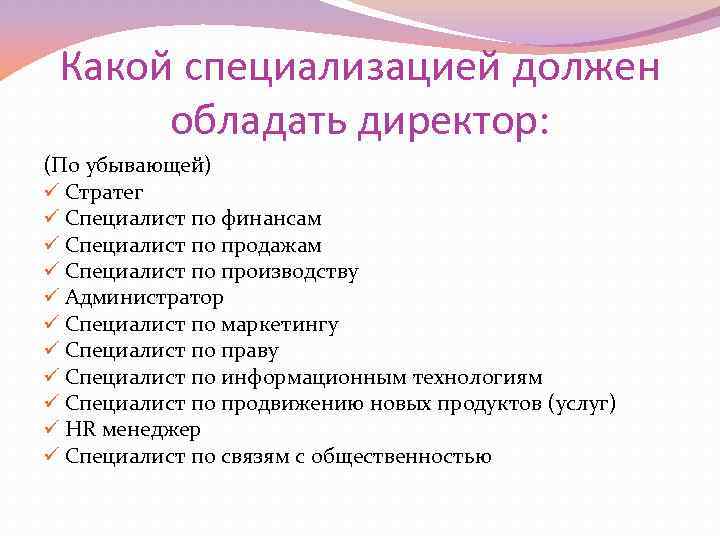 Какой специализацией должен обладать директор:

(По убывающей)
✓ Стратег
✓ Специалист по финансам
✓ Специалист по продажам
✓ Специалист по производству
✓ Администратор
✓ Специалист по маркетингу
✓ Специалист по праву
✓ Специалист по информационным технологиям
✓ Специалист по продвижению новых продуктов (услуг)
✓ HR менеджер
✓ Специалист по связям с общественностью